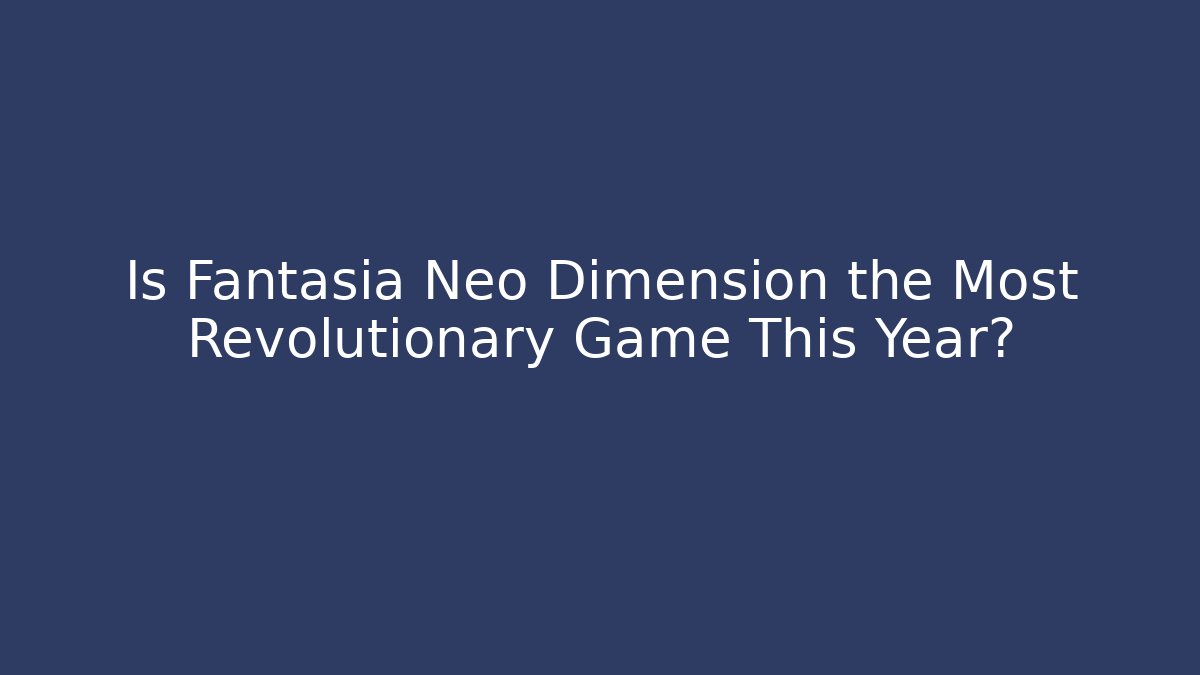 Is Fantasia Neo Dimension the Most Revolutionary Game This Year?